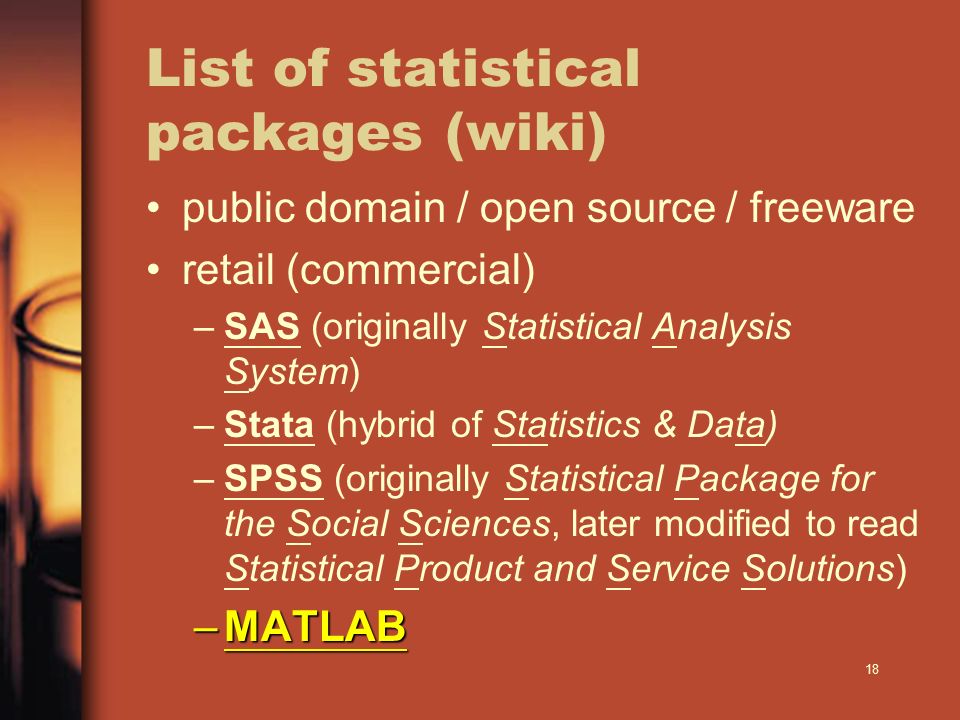 List of statistical packages (wiki)

• public domain / open source / freeware
• retail (commercial)
– SAS (originally Statistical Analysis System)
– Stata (hybrid of Statistics & Data)
– SPSS (originally Statistical Package for the Social Sciences, later modified to read Statistical Product and Service Solutions)
– MATLAB

18